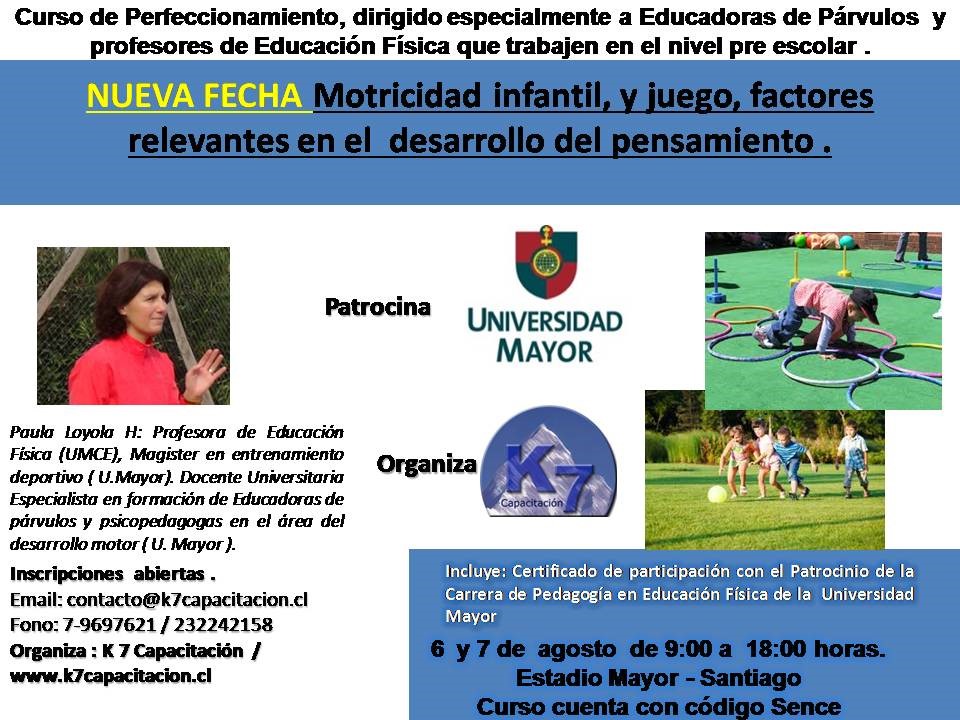 Curso de Perfeccionamiento, dirigido especialmente a Educadoras de Párvulos y profesores de Educación Física que trabajen en el nivel pre escolar .

NUEVA FECHA Motricidad infantil, y juego, factores relevantes en el desarrollo del pensamiento .

Patrocina

UNIVERSIDAD MAYOR

Organiza

K7 Capacitación

Paula Loyola H: Profesora de Educación Física (UMCE), Magister en entrenamiento deportivo ( U.Mayor). Docente Universitaria Especialista en formación de Educadoras de párvulos y psicopedagogas en el área del desarrollo motor ( U. Mayor ).

Inscripciones abiertas .
Email: contacto@k7capacitacion.cl
Fono: 7-9697621 / 232242158
Organiza : K 7 Capacitación / www.k7capacitacion.cl

Incluye: Certificado de participación con el Patrocinio de la Carrera de Pedagogía en Educación Física de la Universidad Mayor

6 y 7 de agosto de 9:00 a 18:00 horas.
Estadio Mayor - Santiago
Curso cuenta con código Sence